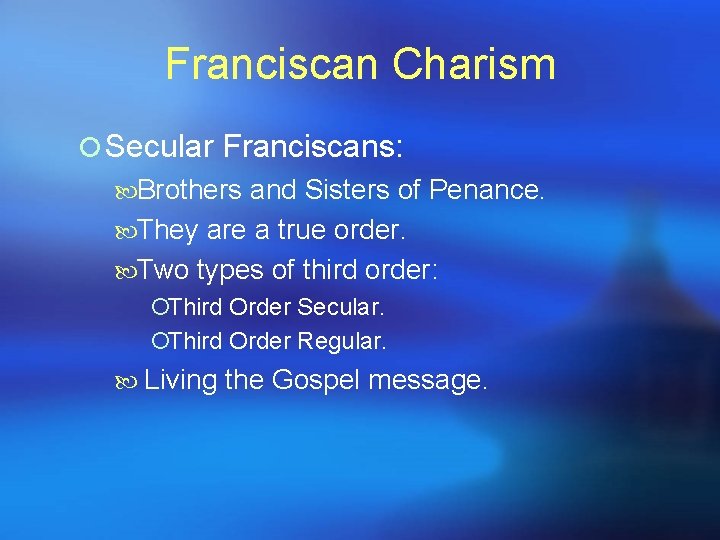 Franciscan Charism

Secular Franciscans:

Brothers and Sisters of Penance.

They are a true order.

Two types of third order:

Third Order Secular.

Third Order Regular.

Living the Gospel message.